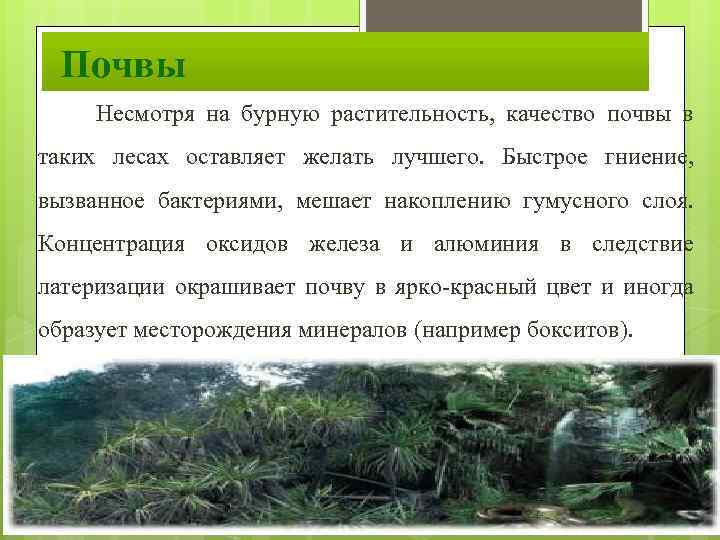 Почвы

Несмотря на бурную растительность, качество почвы в таких лесах оставляет желать лучшего. Быстрое гниение, вызванное бактериями, мешает накоплению гумусного слоя. Концентрация оксидов железа и алюминия в следствие латеризации окрашивает почву в ярко-красный цвет и иногда образует месторождения минералов (например бокситов).